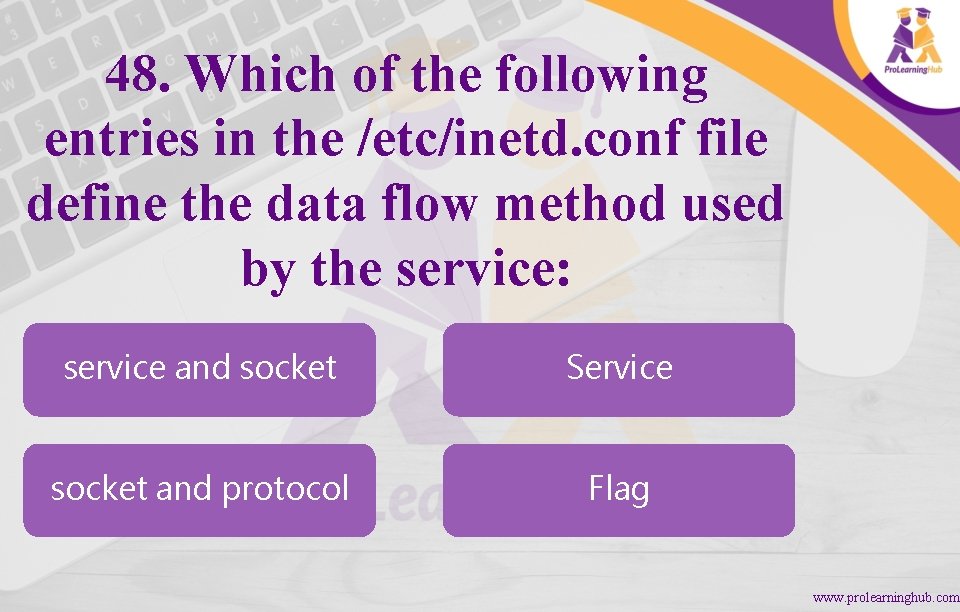 ProLearningHub

48. Which of the following entries in the /etc/inetd.conf file define the data flow method used by the service:

service and socket

Service

socket and protocol

Flag

www.prolearninghub.com